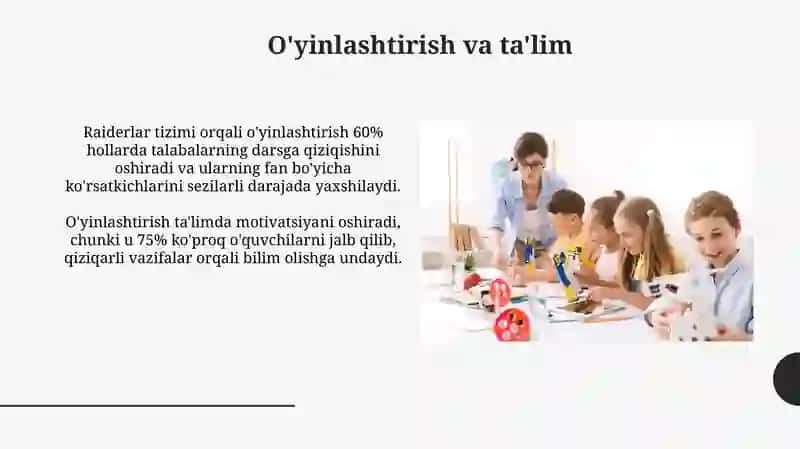 O'yinlashtirish va ta'lim

Raiderlar tizimi orqali o'yinlashtirish 60% hollarda talabalarning darsga qiziqishini oshiradi va ularning fan bo'yicha ko'rsatkichlarini sezilarli darajada yaxshilaydi.

O'yinlashtirish ta'limda motivatsiyani oshiradi, chunki u 75% ko'proq o'quvchilarni jalb qilib, qiziqarli vazifalar orqali bilim olishga undaydi.